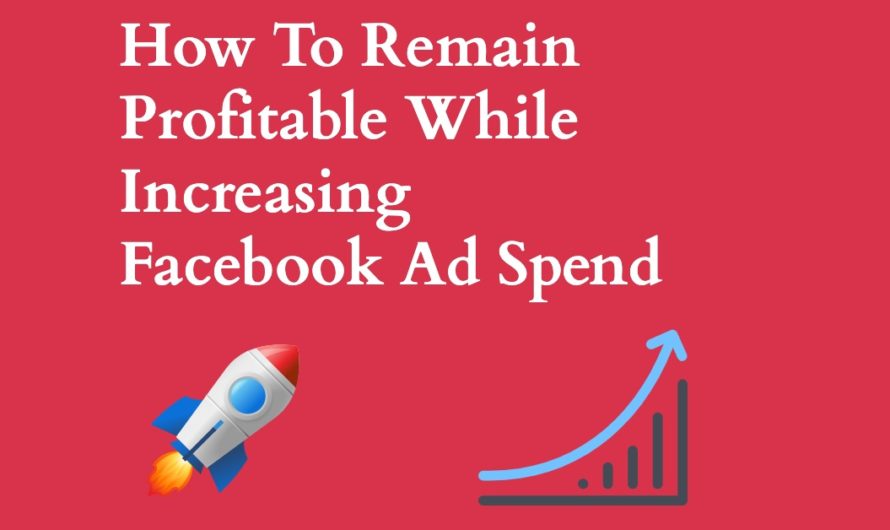 How To Remain Profitable While Increasing Facebook Ad Spend